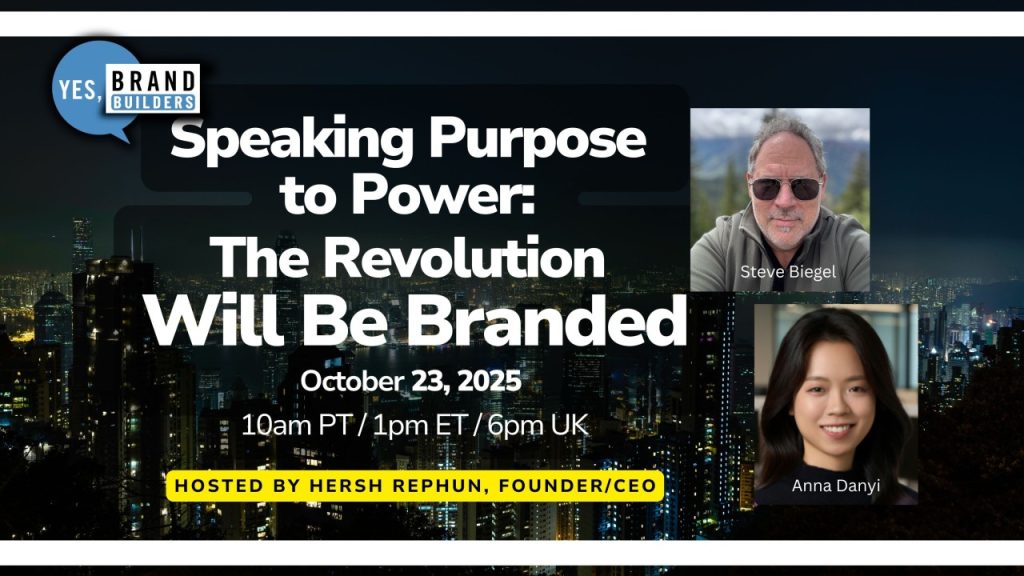 YES, BRAND BUILDERS

Speaking Purpose to Power: The Revolution Will Be Branded

October 23, 2025

10am PT / 1pm ET / 6pm UK

HOSTED BY HERSH REPHUN, FOUNDER/CEO

Steve Biegel

Anna Danyi